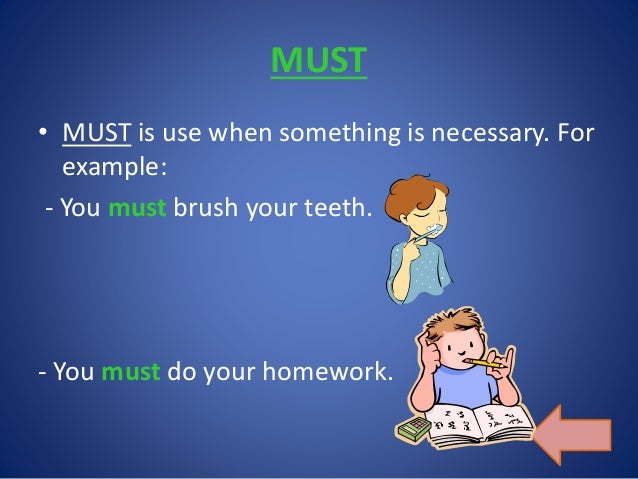 MUST

• MUST is use when something is necessary. For example:

- You must brush your teeth.

- You must do your homework.